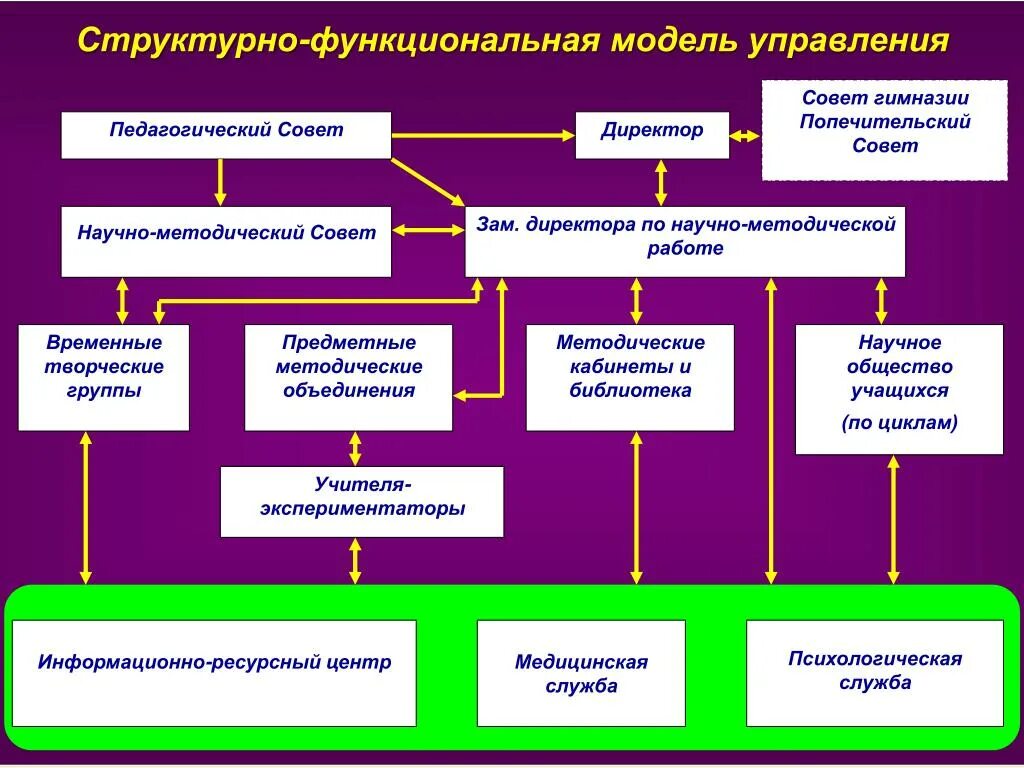 Структурно-функциональная модель управления

Педагогический Совет

Директор

Совет гимназии Попечительский Совет

Научно-методический Совет

Зам. директора по научно-методической работе

Временные творческие группы

Предметные методические объединения

Методические кабинеты и библиотека

Научное общество учащихся

(по циклам)

Учителя-экспериментаторы

Информационно-ресурсный центр

Медицинская служба

Психологическая служба